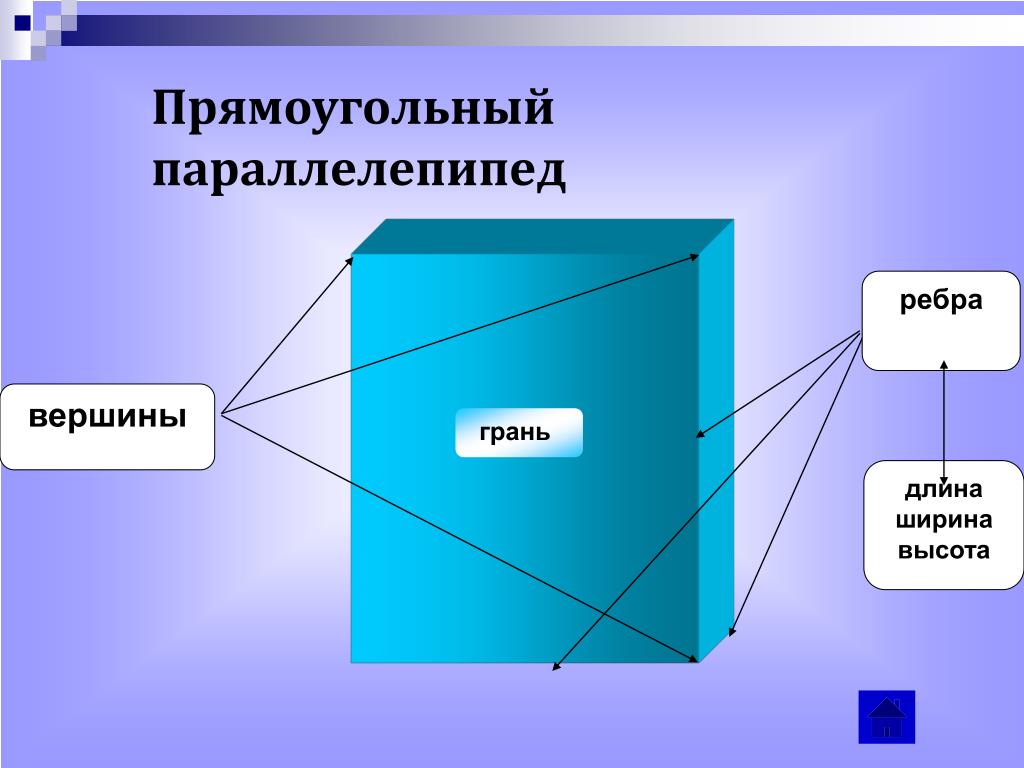 Прямоугольный параллелепипед

вершины

грань

ребра

длина
ширина
высота